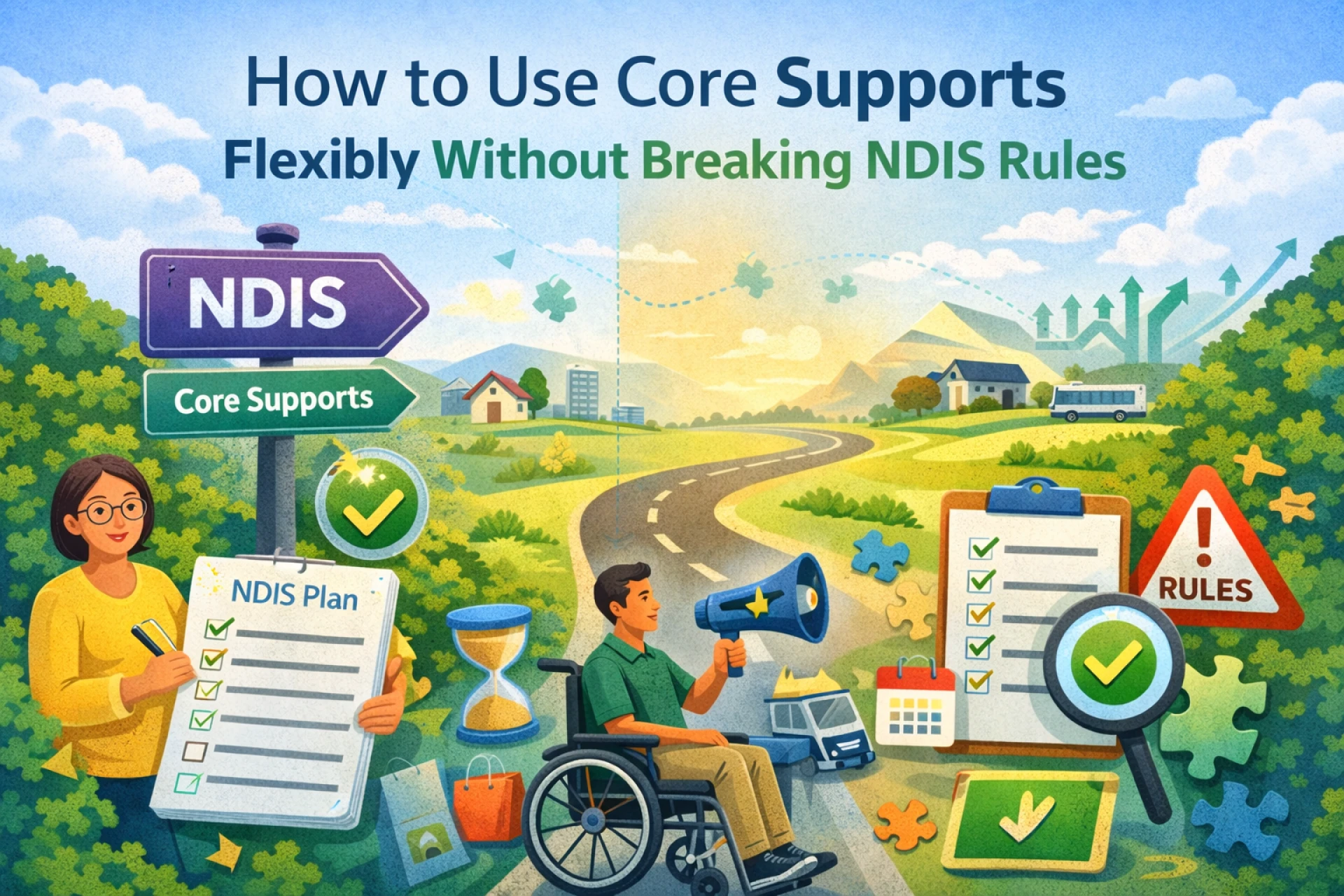 How to Use Core Supports Flexibly Without Breaking NDIS Rules

NDIS

Core Supports

NDIS Plan

RULES